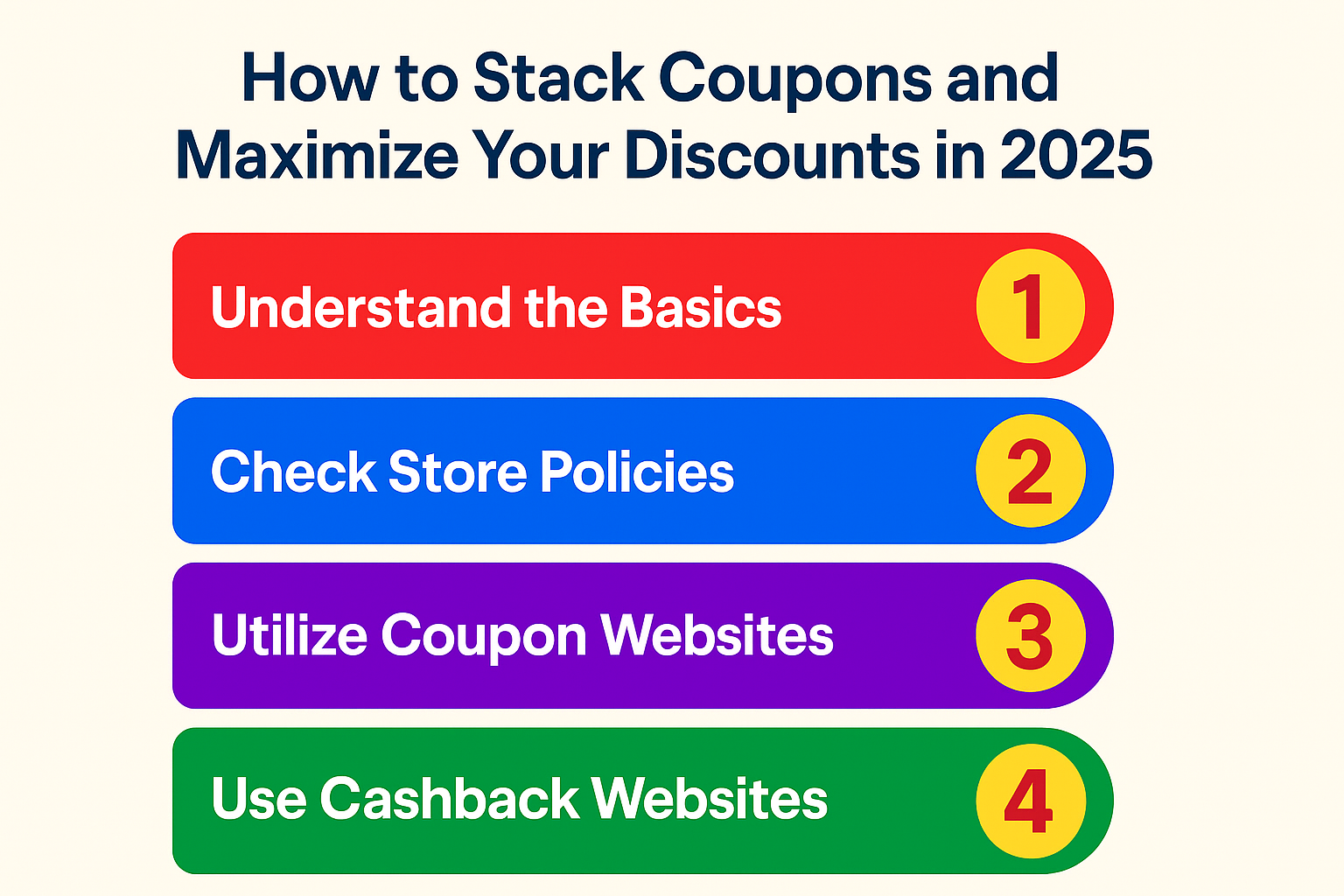 How to Stack Coupons and Maximize Your Discounts in 2025

Understand the Basics 1

Check Store Policies 2

Utilize Coupon Websites 3

Use Cashback Websites 4